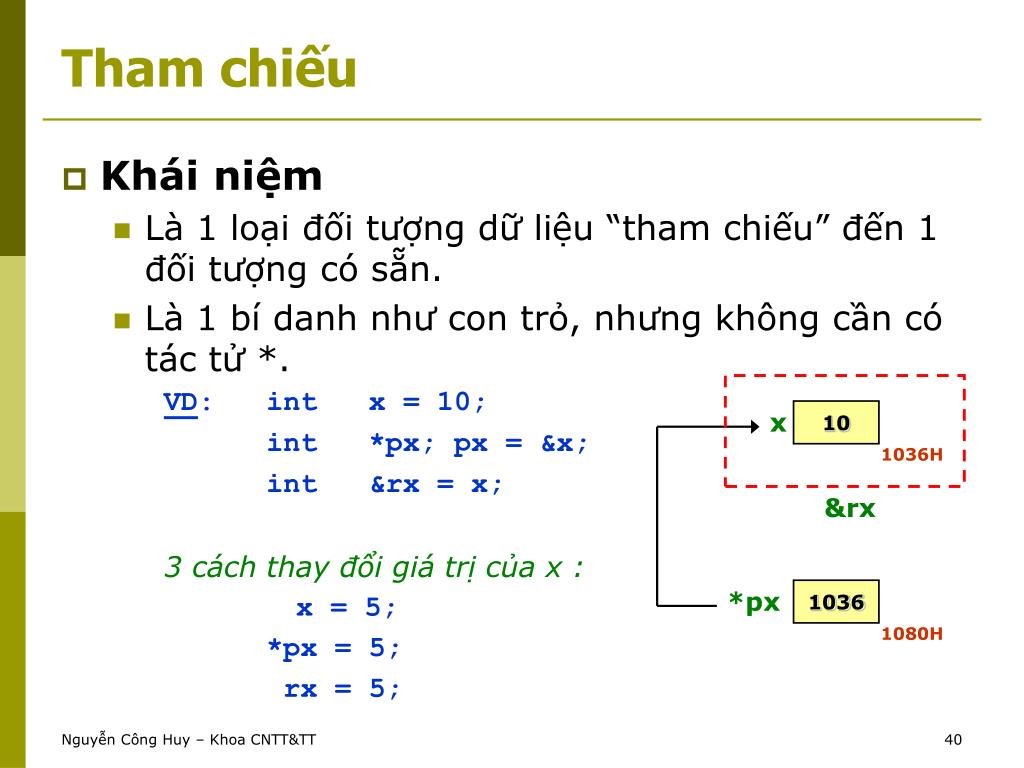 Tham chiếu

Khái niệm

Là 1 loại đối tượng dữ liệu “tham chiếu” đến 1 đối tượng có sẵn.

Là 1 bí danh như con trỏ, nhưng không cần có tác tử *.

VD: int x = 10;
int *px; px = &x;
int &rx = x;

3 cách thay đổi giá trị của x :
x = 5;
*px = 5;
rx = 5;

x 10 1036H
&rx
*px 1036 1080H

Nguyễn Công Huy – Khoa CNTT&TT

40